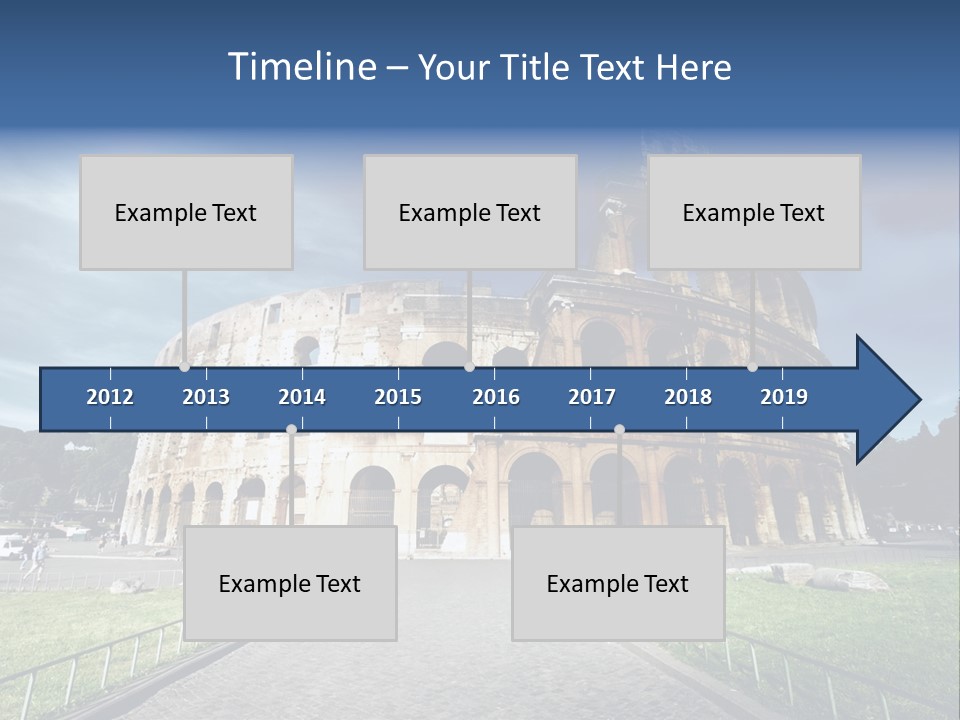 Timeline – Your Title Text Here

Example Text

Example Text

Example Text

2012 2013 2014 2015 2016 2017 2018 2019

Example Text

Example Text